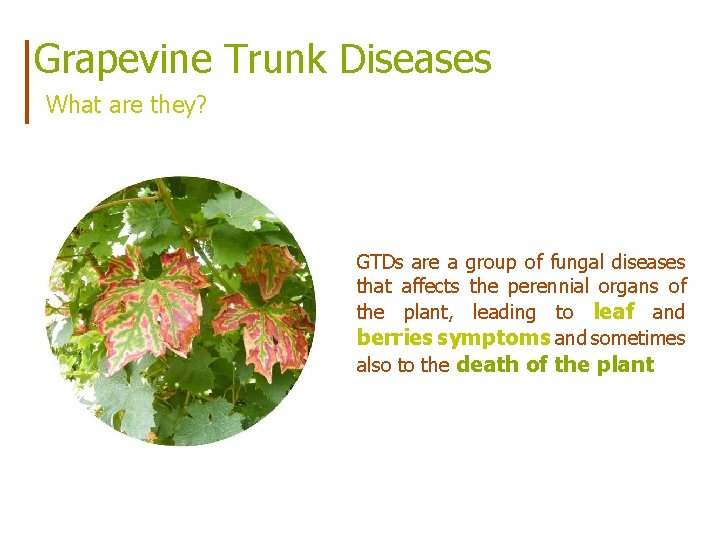 Grapevine Trunk Diseases

What are they?

GTDs are a group of fungal diseases that affects the perennial organs of the plant, leading to leaf and berries symptoms and sometimes also to the death of the plant